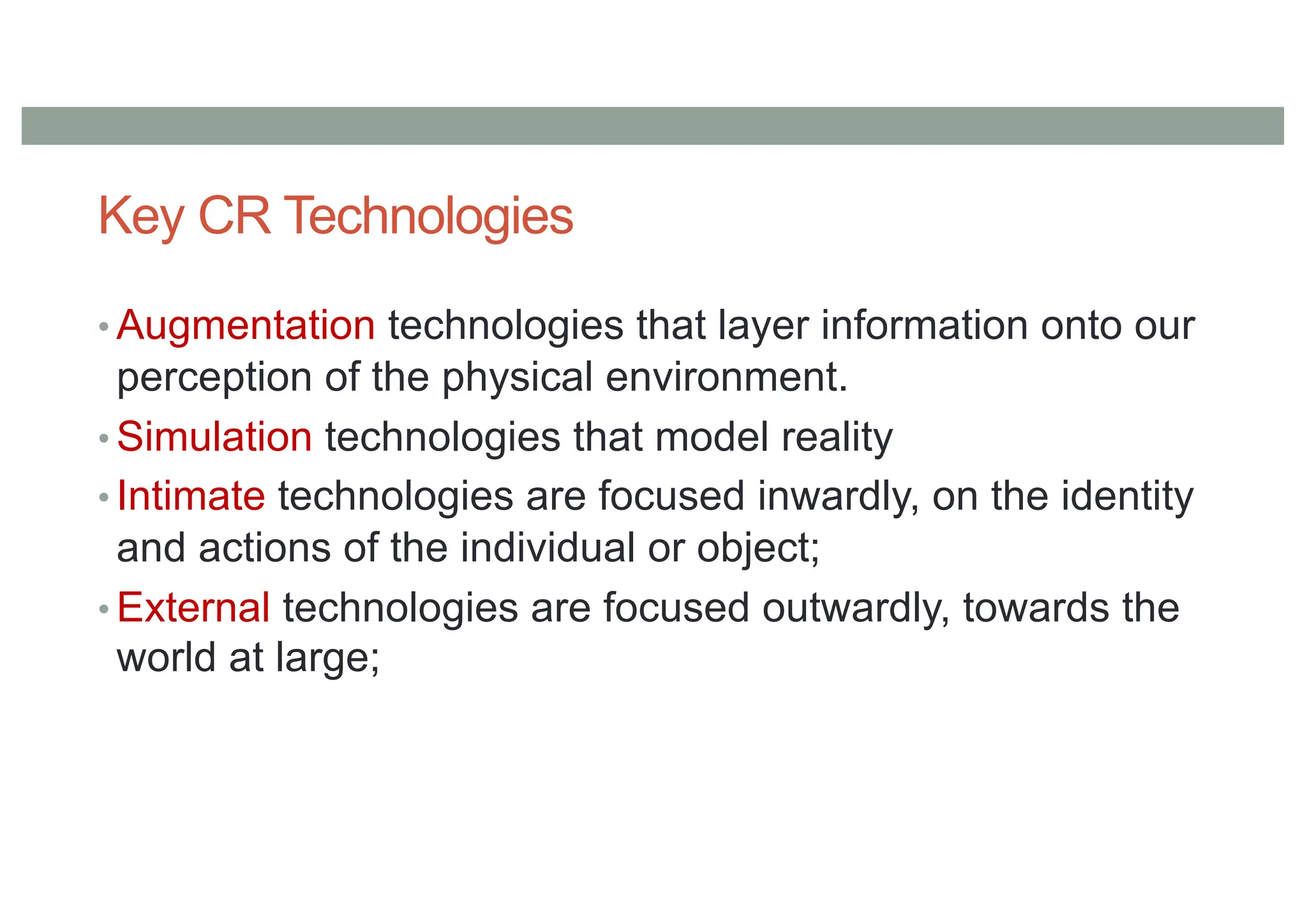 Key CR Technologies

• Augmentation technologies that layer information onto our perception of the physical environment.
• Simulation technologies that model reality
• Intimate technologies are focused inwardly, on the identity and actions of the individual or object;
• External technologies are focused outwardly, towards the world at large;